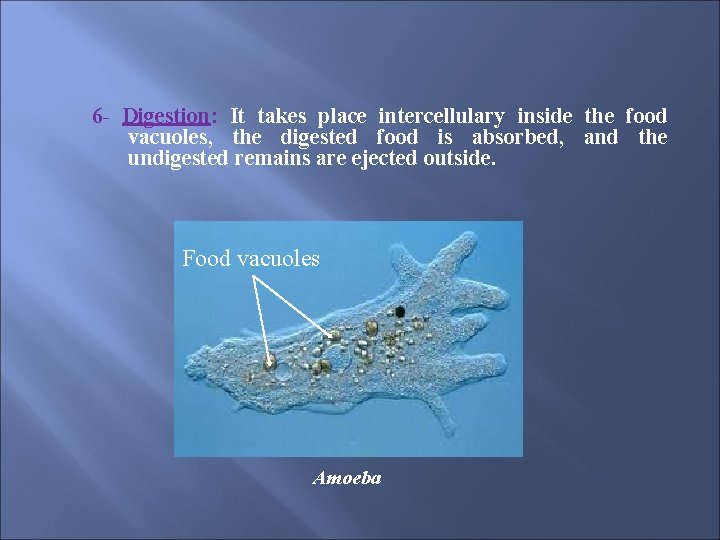 6- Digestion: It takes place intercellulary inside the food vacuoles, the digested food is absorbed, and the undigested remains are ejected outside.

Food vacuoles

Amoeba